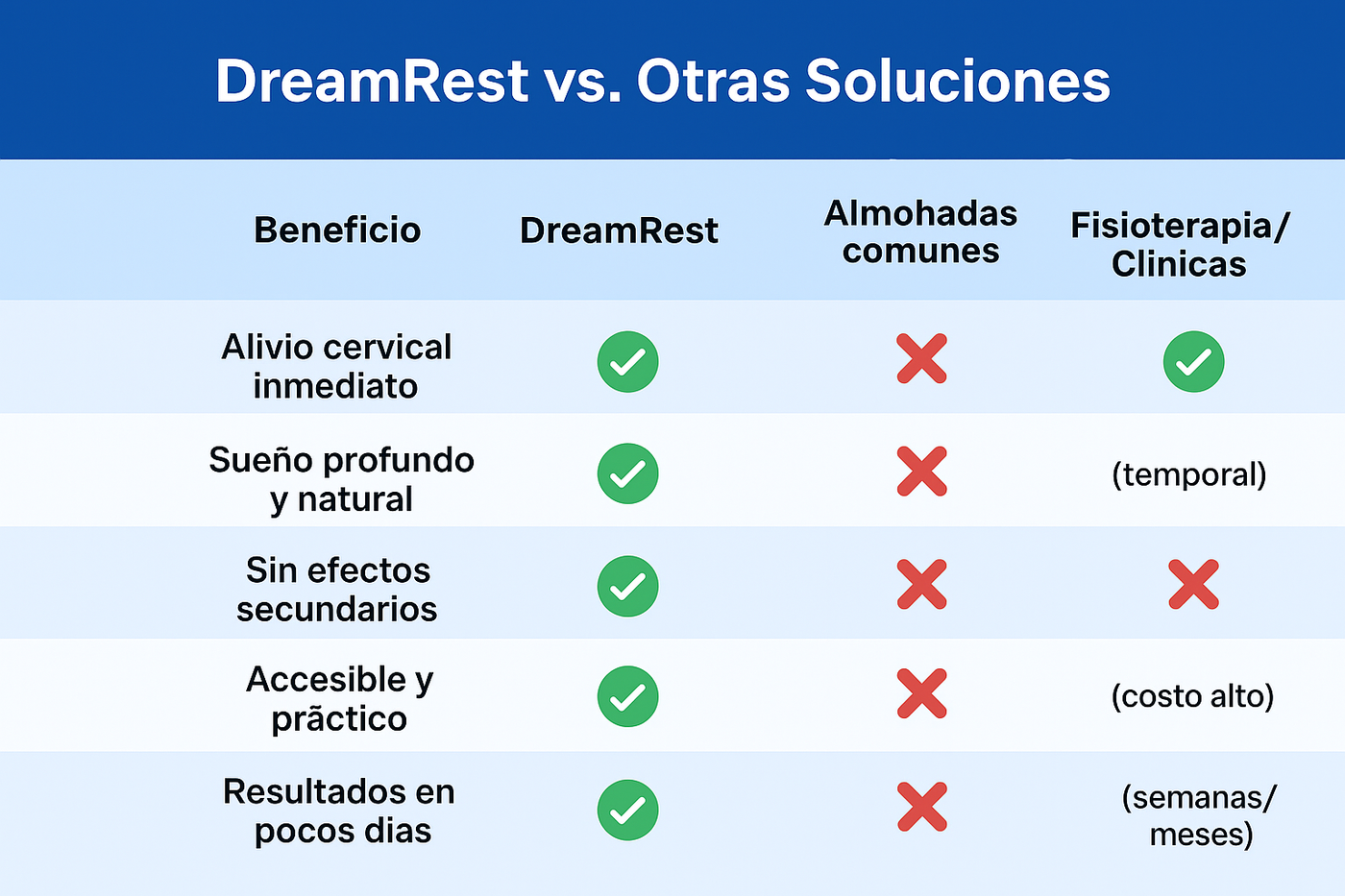 DreamRest vs. Otras Soluciones

| Beneficio | DreamRest | Almohadas comunes | Fisioterapia/ Clinicas |
|---|---|---|---|
| Alivio cervical inmediato | ✓ | ✗ | ✓ |
| Sueño profundo y natural | ✓ | ✗ | (temporal) |
| Sin efectos secundarios | ✓ | ✗ | ✗ |
| Accesible y prãctico | ✓ | ✗ | (costo alto) |
| Resultados en pocos dias | ✓ | ✗ | (semanas/ meses) |